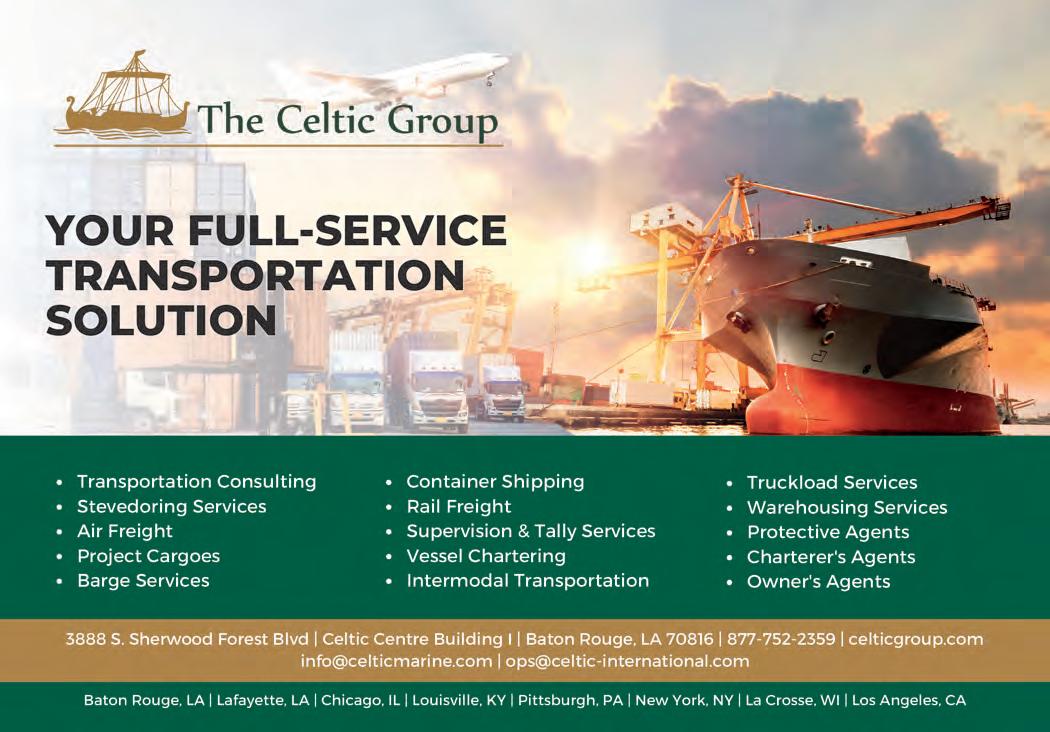 The Celtic Group

YOUR FULL-SERVICE TRANSPORTATION SOLUTION

• Transportation Consulting
• Stevedoring Services
• Air Freight
• Project Cargoes
• Barge Services

• Container Shipping
• Rail Freight
• Supervision & Tally Services
• Vessel Chartering
• Intermodal Transportation

• Truckload Services
• Warehousing Services
• Protective Agents
• Charterer's Agents
• Owner's Agents

3888 S. Sherwood Forest Blvd | Celtic Centre Building I | Baton Rouge, LA 70816 | 877-752-2359 | celticgroup.com
info@celticmarine.com | ops@celtic-international.com

Baton Rouge, LA | Lafayette, LA | Chicago, IL | Louisville, KY | Pittsburgh, PA | New York, NY | La Crosse, WI | Los Angeles, CA